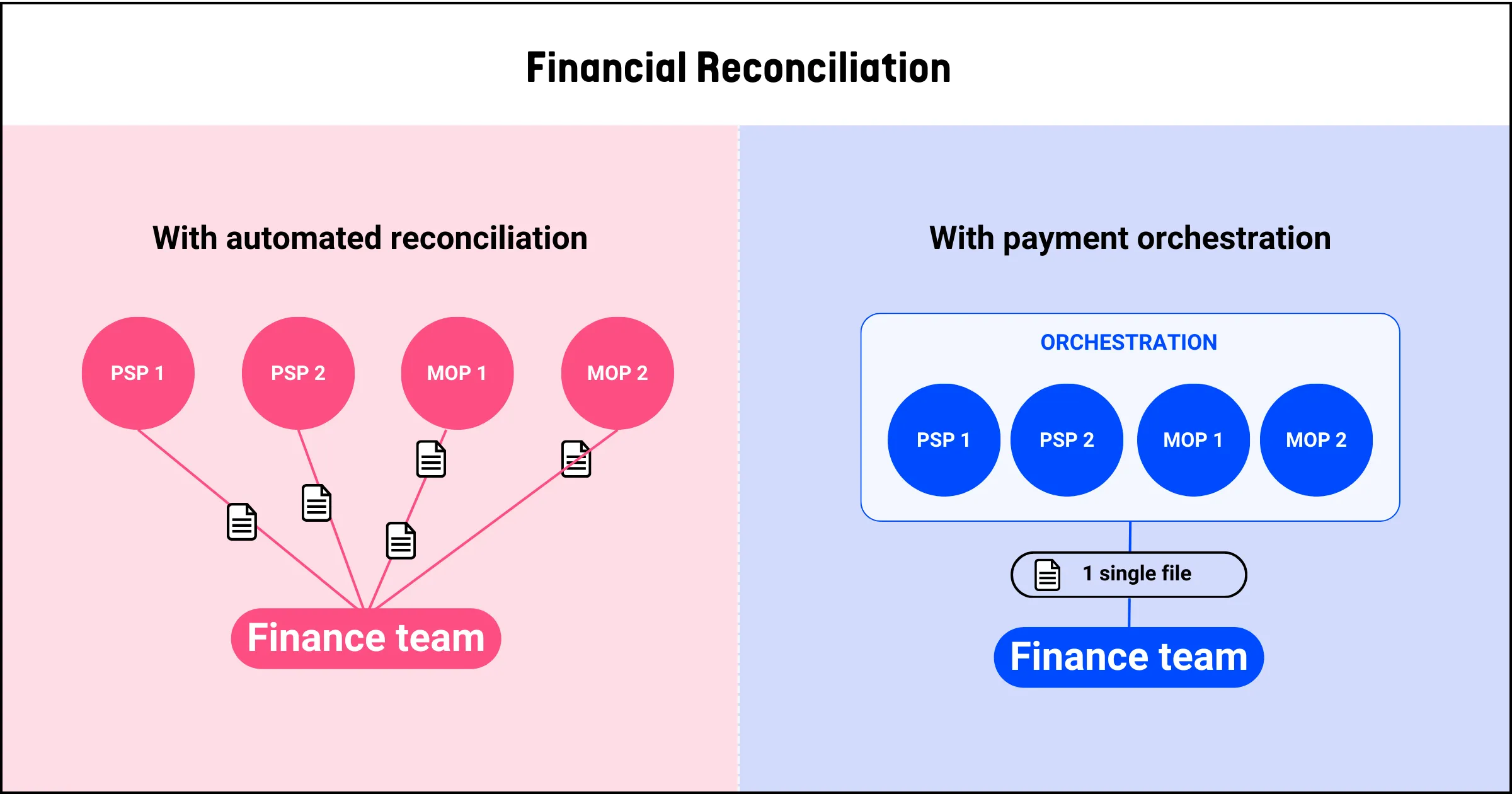 Financial Reconciliation

With automated reconciliation

PSP 1

PSP 2

MOP 1

MOP 2

Finance team

With payment orchestration

ORCHESTRATION

PSP 1

PSP 2

MOP 1

MOP 2

1 single file

Finance team